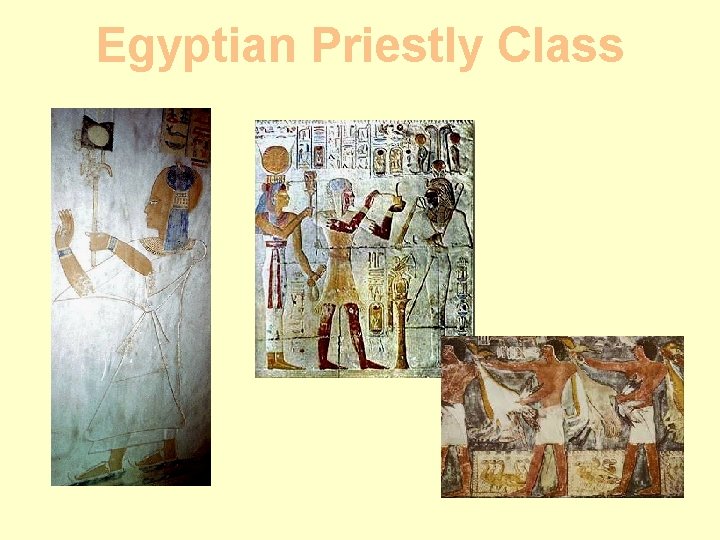 Egyptian Priestly Class